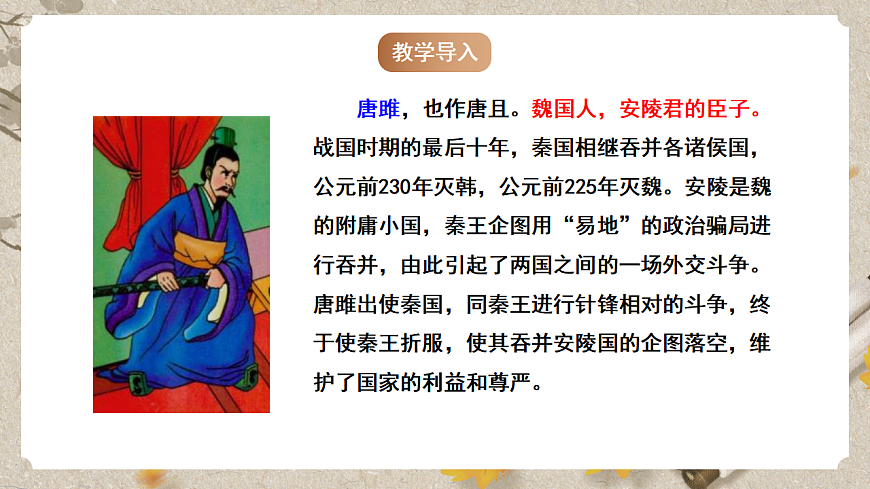 教学导入

唐雎，也作唐且。魏国人，安陵君的臣子。战国时期的最后十年，秦国相继吞并各诸侯国，公元前230年灭韩，公元前225年灭魏。安陵是魏的附庸小国，秦王企图用“易地”的政治骗局进行吞并，由此引起了两国之间的一场外交斗争。唐雎出使秦国，同秦王进行针锋相对的斗争，终于使秦王折服，使其吞并安陵国的企图落空，维护了国家的利益和尊严。